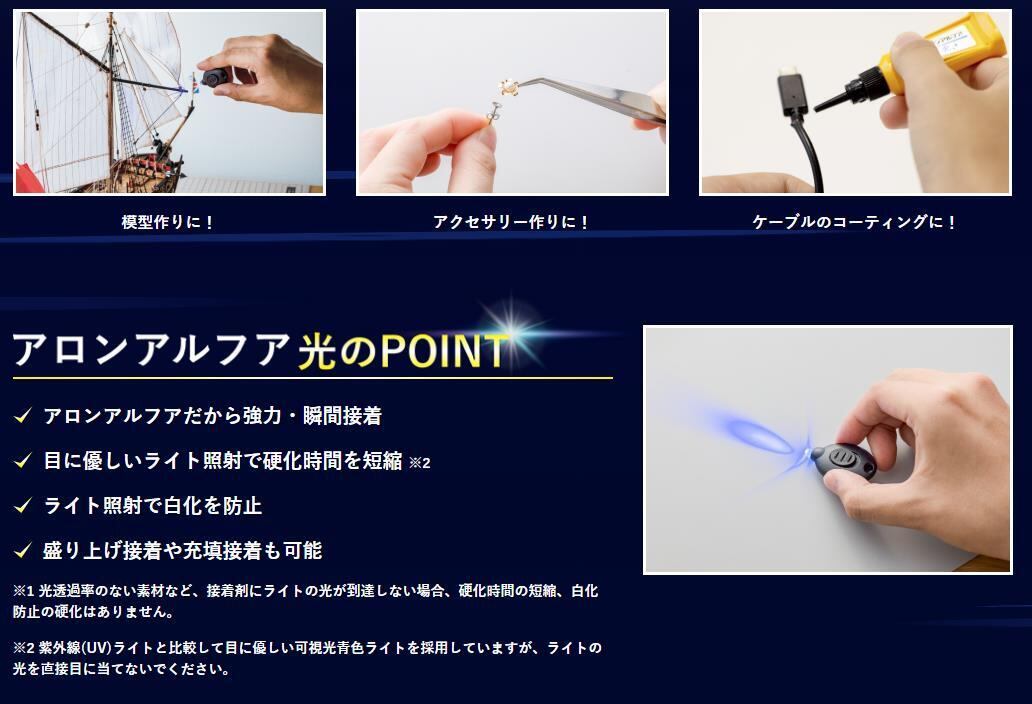 模型作りに！

アクセサリー作りに！

ケーブルのコーティングに！

アロンアルフア 光のPOINT

✓ アロンアルフアだから強力・瞬間接着

✓ 目に優しいライト照射で硬化時間を短縮 ※2

✓ ライト照射で白化を防止

✓ 盛り上げ接着や充填接着も可能

※1 光透過率のない素材など、接着剤にライトの光が到達しない場合、硬化時間の短縮、白化防止の硬化はありません。

※2 紫外線(UV)ライトと比較して目に優しい可視光青色ライトを採用していますが、ライトの光を直接目に当てないでください。